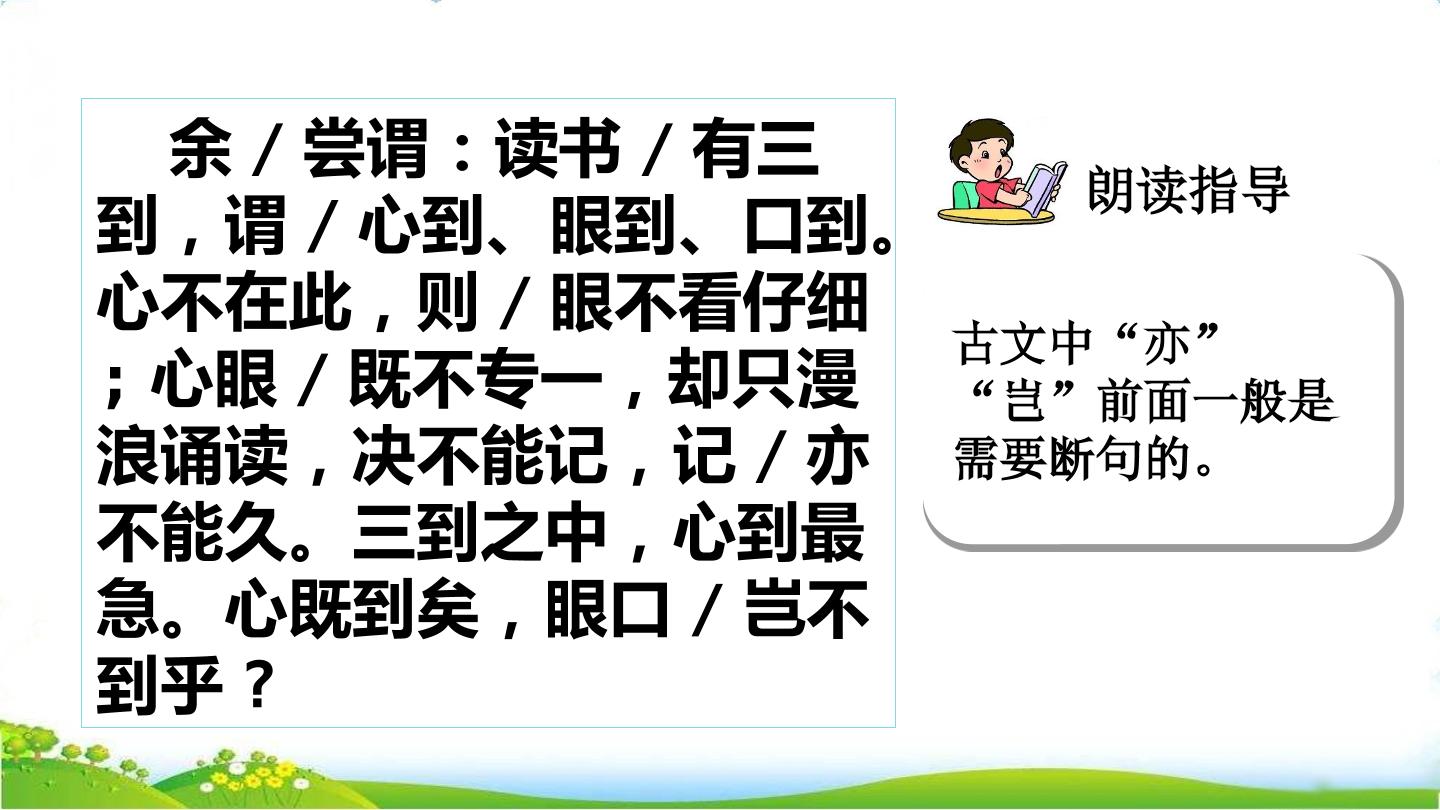 余／尝谓：读书／有三到，谓／心到、眼到、口到。心不在此，则／眼不看仔细；心眼／既不专一，却只漫浪诵读，决不能记，记／亦不能久。三到之中，心到最急。心既到矣，眼口／岂不到乎？

朗读指导

古文中“亦”“岂”前面一般是需要断句的。